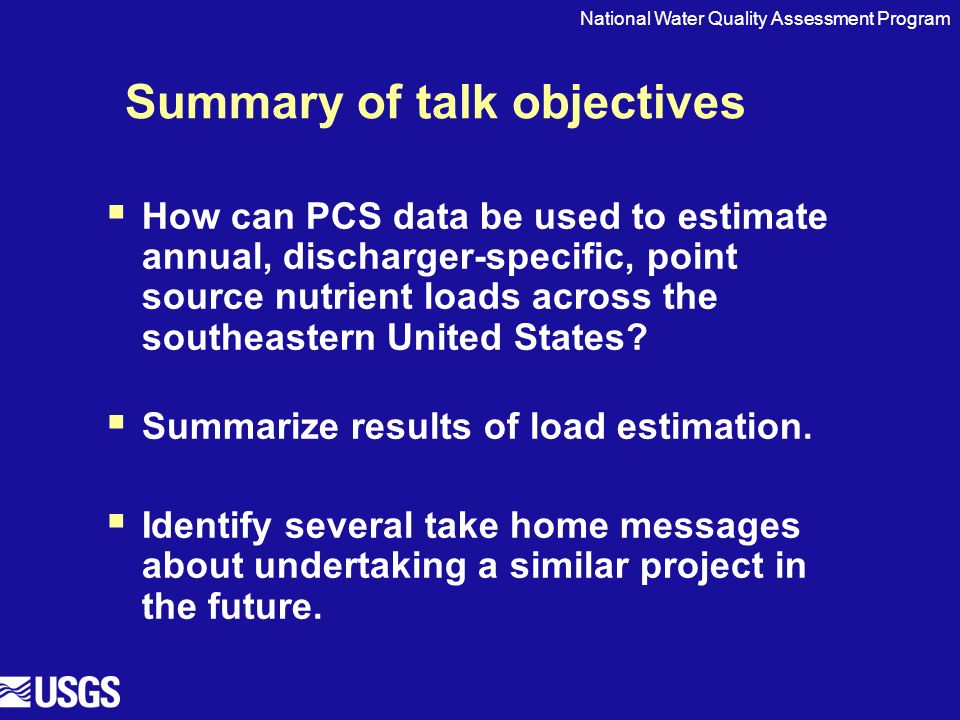 National Water Quality Assessment Program

Summary of talk objectives

▪ How can PCS data be used to estimate annual, discharger-specific, point source nutrient loads across the southeastern United States?

▪ Summarize results of load estimation.

▪ Identify several take home messages about undertaking a similar project in the future.

USGS